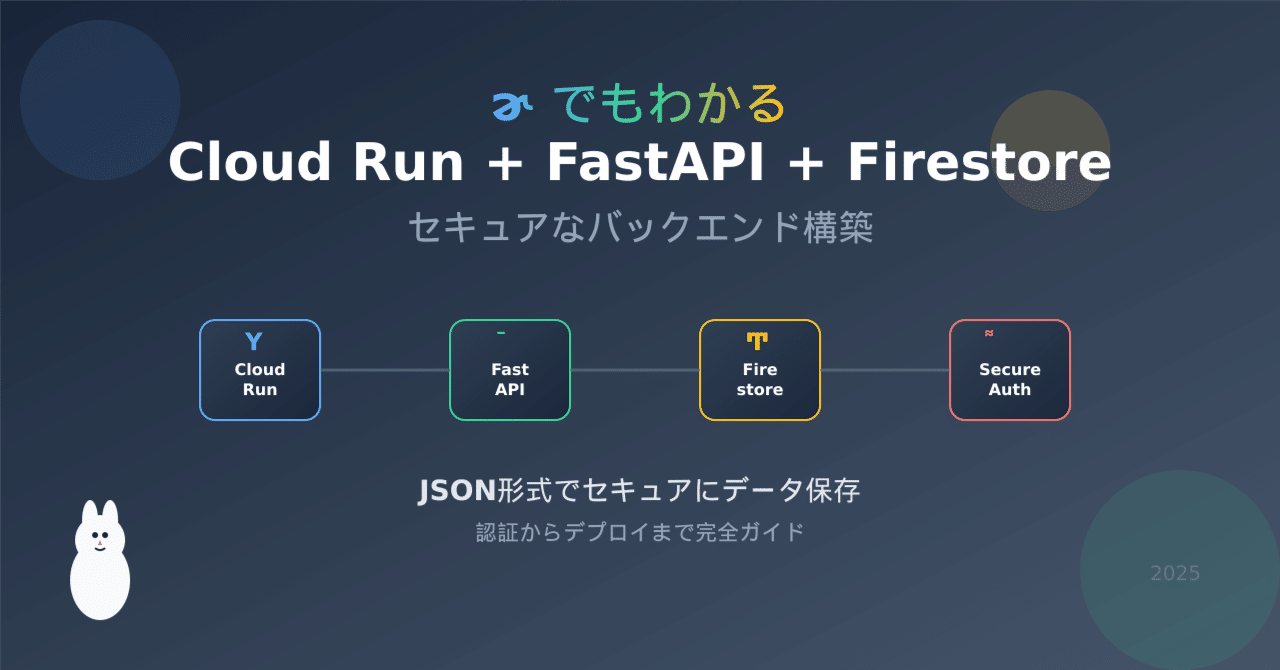 でもわかる
Cloud Run + FastAPI + Firestore
セキュアなバックエンド構築

Cloud Run

Fast API

Fire store

Secure Auth

JSON形式でセキュアにデータ保存
認証からデプロイまで完全ガイド

2025